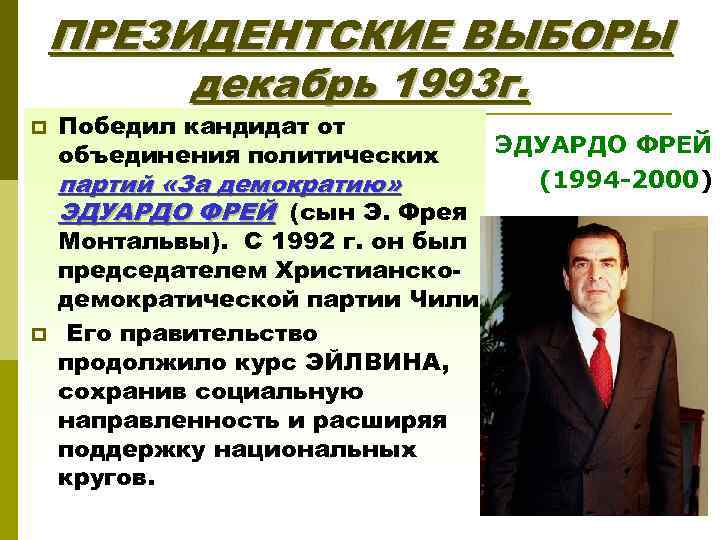 ПРЕЗИДЕНТСКИЕ ВЫБОРЫ декабрь 1993г.

Победил кандидат от объединения политических партий «За демократию» ЭДУАРДО ФРЕЙ (сын Э. Фрея Монтальвы). С 1992 г. он был председателем Христианско-демократической партии Чили

Его правительство продолжило курс ЭЙЛВИНА, сохранив социальную направленность и расширяя поддержку национальных кругов.

ЭДУАРДО ФРЕЙ (1994-2000)